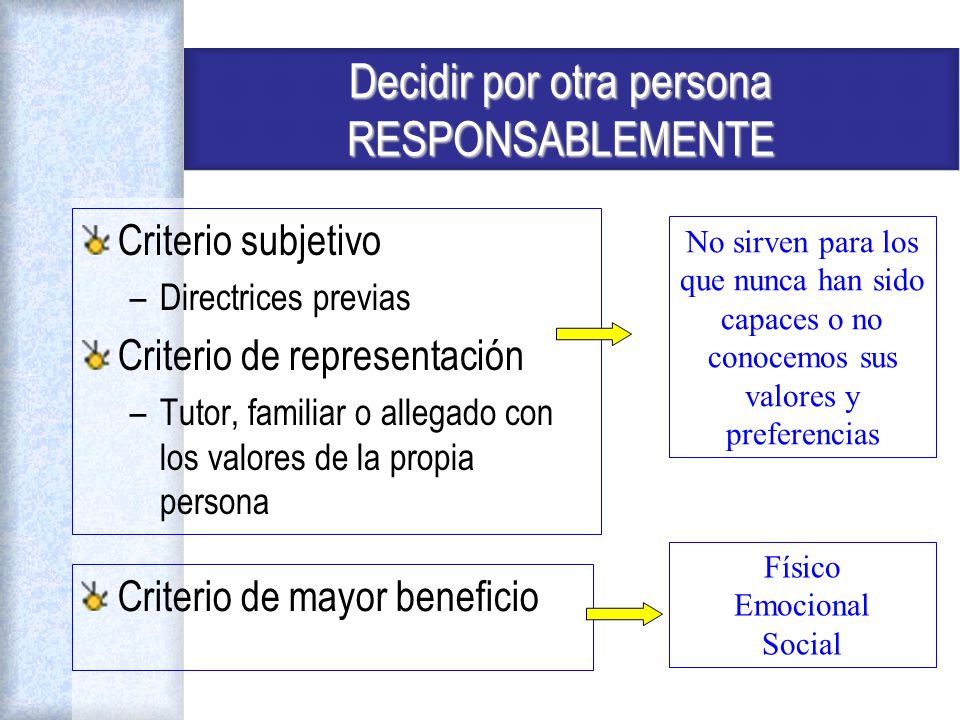 Decidir por otra persona RESPONSABLEMENTE

Criterio subjetivo
– Directrices previas

Criterio de representación
– Tutor, familiar o allegado con los valores de la propia persona

No sirven para los que nunca han sido capaces o no conocemos sus valores y preferencias

Criterio de mayor beneficio

Físico
Emocional
Social